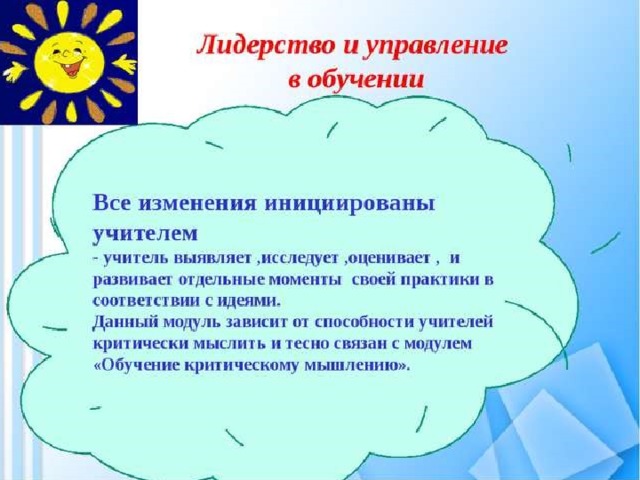 Лидерство и управление в обучении

Все изменения инициированы учителем
- учитель выявляет ,исследует ,оценивает , и развивает отдельные моменты своей практики в соответствии с идеями.
Данный модуль зависит от способности учителей критически мыслить и тесно связан с модулем «Обучение критическому мышлению».